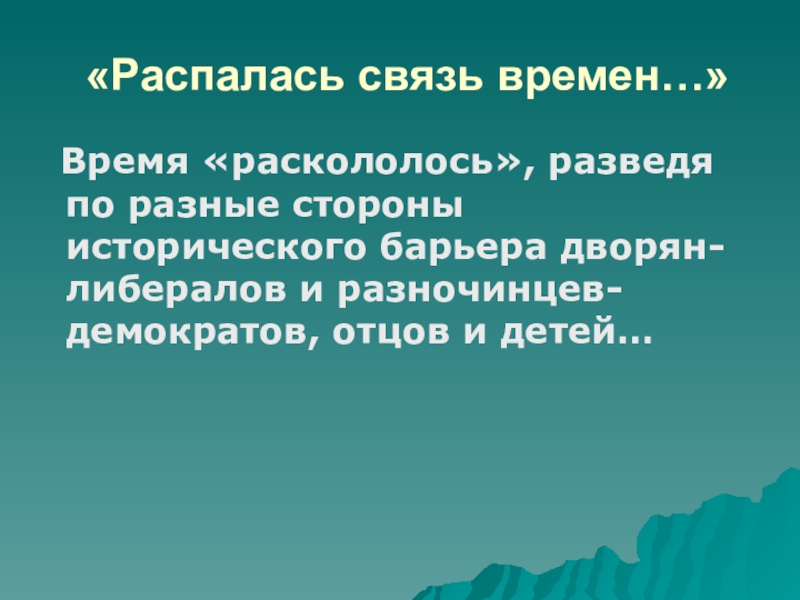 «Распалась связь времен…»

Время «раскололось», разведя по разные стороны исторического барьера дворян-либералов и разночинцев-демократов, отцов и детей…